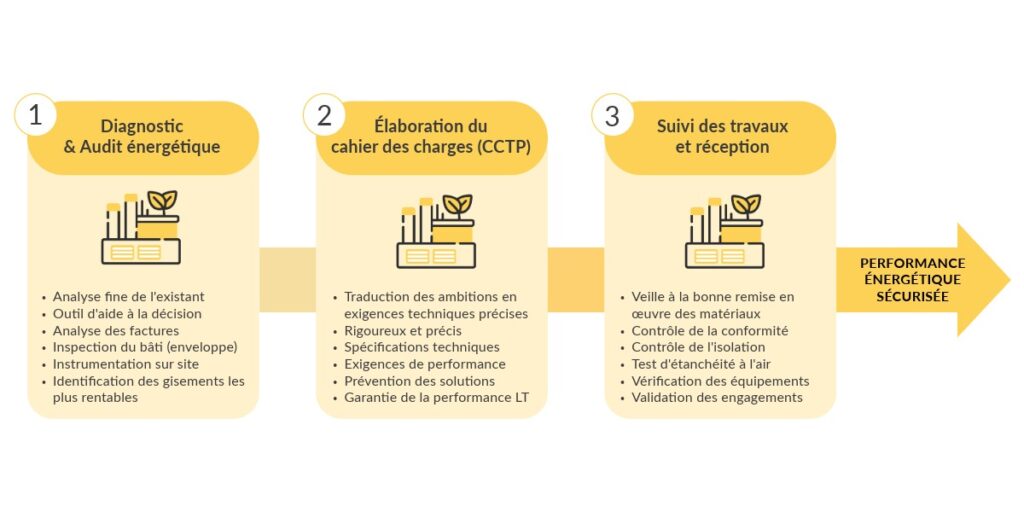 1

Diagnostic & Audit énergétique

- Analyse fine de l'existant
- Outil d'aide à la décision
- Analyse des factures
- Inspection du bâti (enveloppe)
- Instrumentation sur site
- Identification des gisements les plus rentables

2

Élaboration du cahier des charges (CCTP)

- Traduction des ambitions en exigences techniques précises
- Rigoureux et précis
- Spécifications techniques
- Exigences de performance
- Prévention des solutions
- Garantie de la performance LT

3

Suivi des travaux et réception

- Veille à la bonne remise en œuvre des matériaux
- Contrôle de la conformité
- Contrôle de l'isolation
- Test d'étanchéité à l'air
- Vérification des équipements
- Validation des engagements

PERFORMANCE ÉNERGÉTIQUE SÉCURISÉE